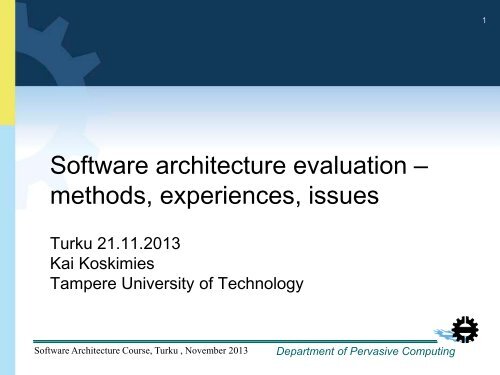 1

Software architecture evaluation – methods, experiences, issues

Turku 21.11.2013
Kai Koskimies
Tampere University of Technology

Software Architecture Course, Turku , November 2013

Department of Pervasive Computing